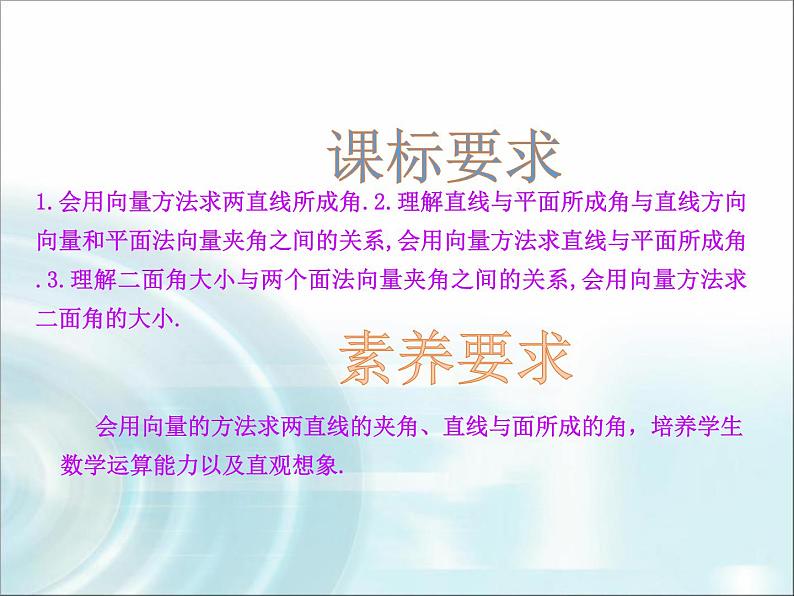 课标要求

1.会用向量方法求两直线所成角.2.理解直线与平面所成角与直线方向向量和平面法向量夹角之间的关系,会用向量方法求直线与平面所成角.3.理解二面角大小与两个面法向量夹角之间的关系,会用向量方法求二面角的大小.

素养要求

会用向量的方法求两直线的夹角、直线与面所成的角，培养学生数学运算能力以及直观想象.